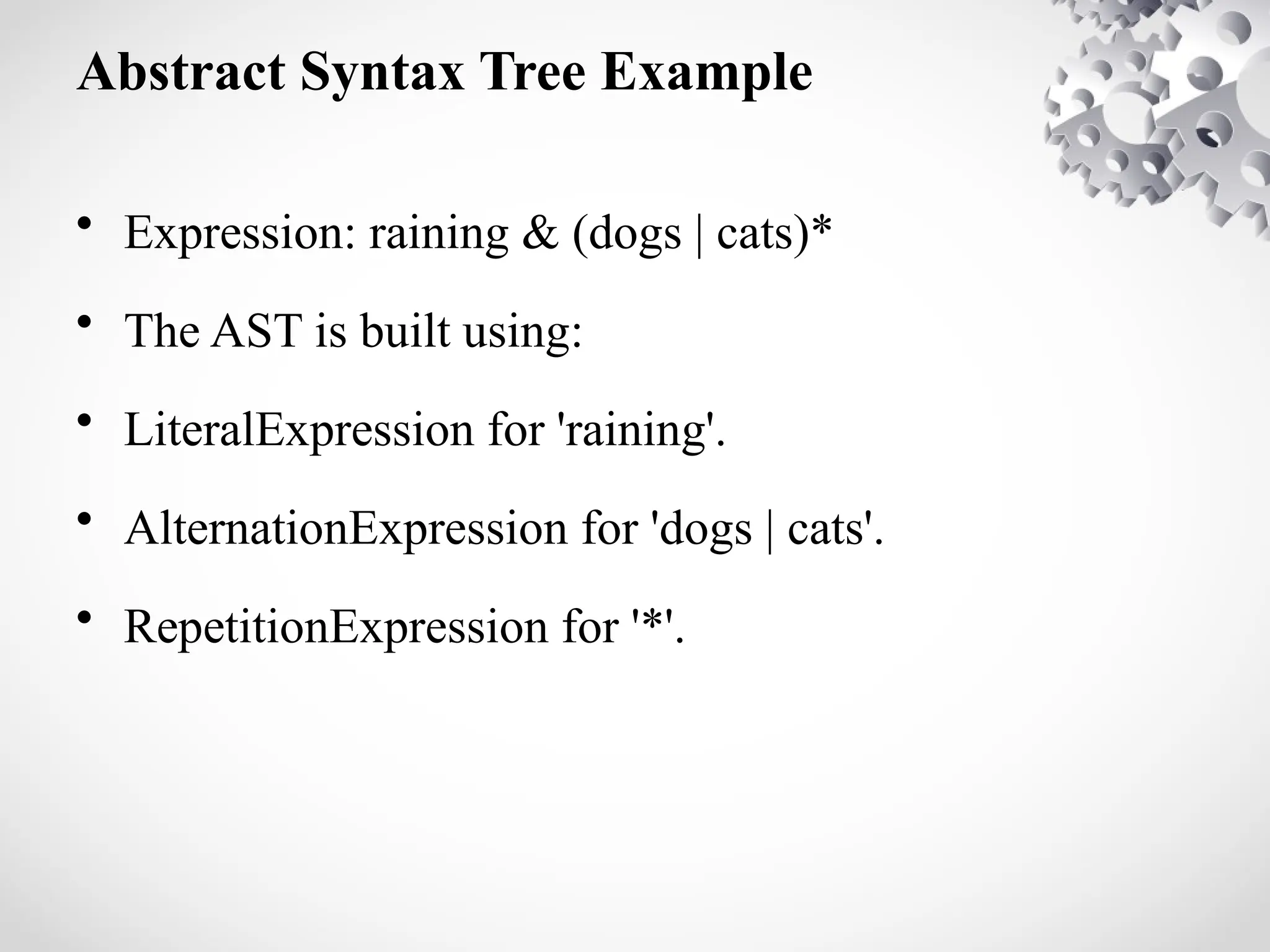 Abstract Syntax Tree Example

• Expression: raining & (dogs | cats)*

• The AST is built using:

• LiteralExpression for 'raining'.

• AlternationExpression for 'dogs | cats'.

• RepetitionExpression for '*'.